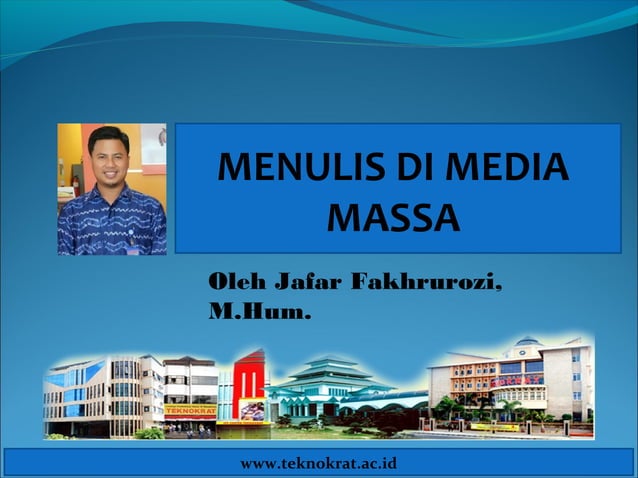 MENULIS DI MEDIA MASSA

Oleh Jafar Fakhrurozi, M.Hum.

TEKNOKRAT

www.teknokrat.ac.id